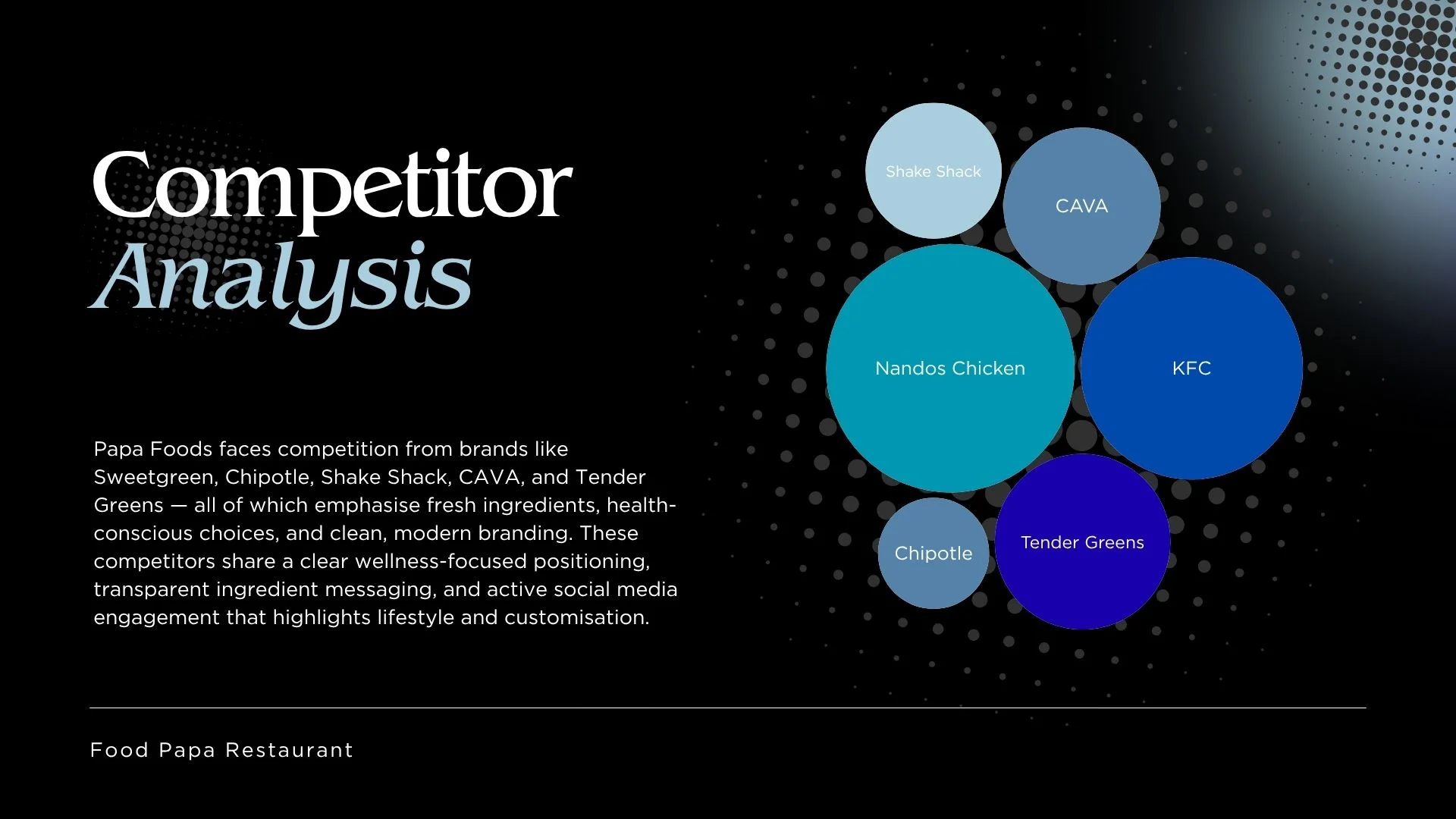 Competitor
Analysis

Papa Foods faces competition from brands like Sweetgreen, Chipotle, Shake Shack, CAVA, and Tender Greens — all of which emphasise fresh ingredients, health-conscious choices, and clean, modern branding. These competitors share a clear wellness-focused positioning, transparent ingredient messaging, and active social media engagement that highlights lifestyle and customisation.

Shake Shack

CAVA

Nandos Chicken

KFC

Chipotle

Tender Greens

Food Papa Restaurant